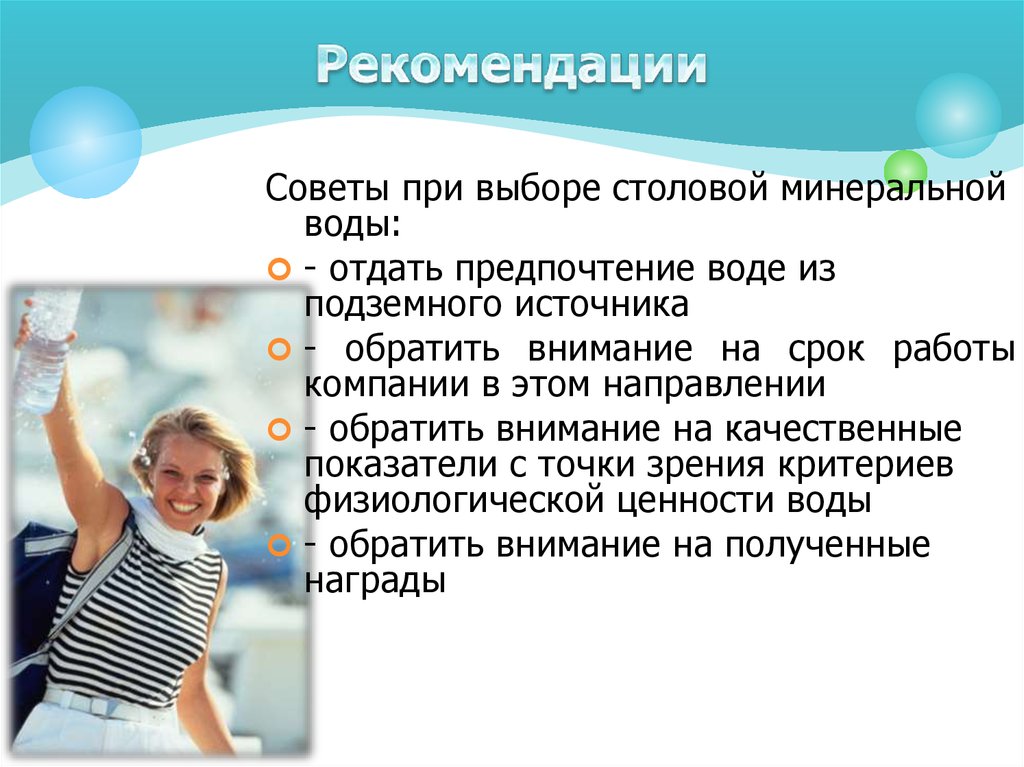 Рекомендации

Советы при выборе столовой минеральной воды:

- отдать предпочтение воде из подземного источника
- обратить внимание на срок работы компании в этом направлении
- обратить внимание на качественные показатели с точки зрения критериев физиологической ценности воды
- обратить внимание на полученные награды